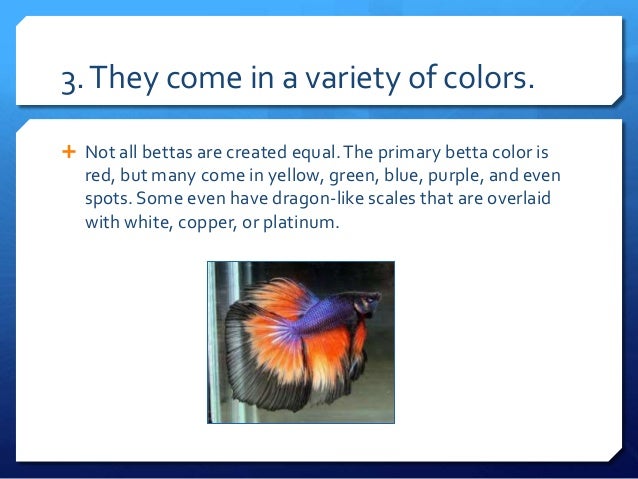 3. They come in a variety of colors.

+ Not all bettas are created equal. The primary betta color is red, but many come in yellow, green, blue, purple, and even spots. Some even have dragon-like scales that are overlaid with white, copper, or platinum.